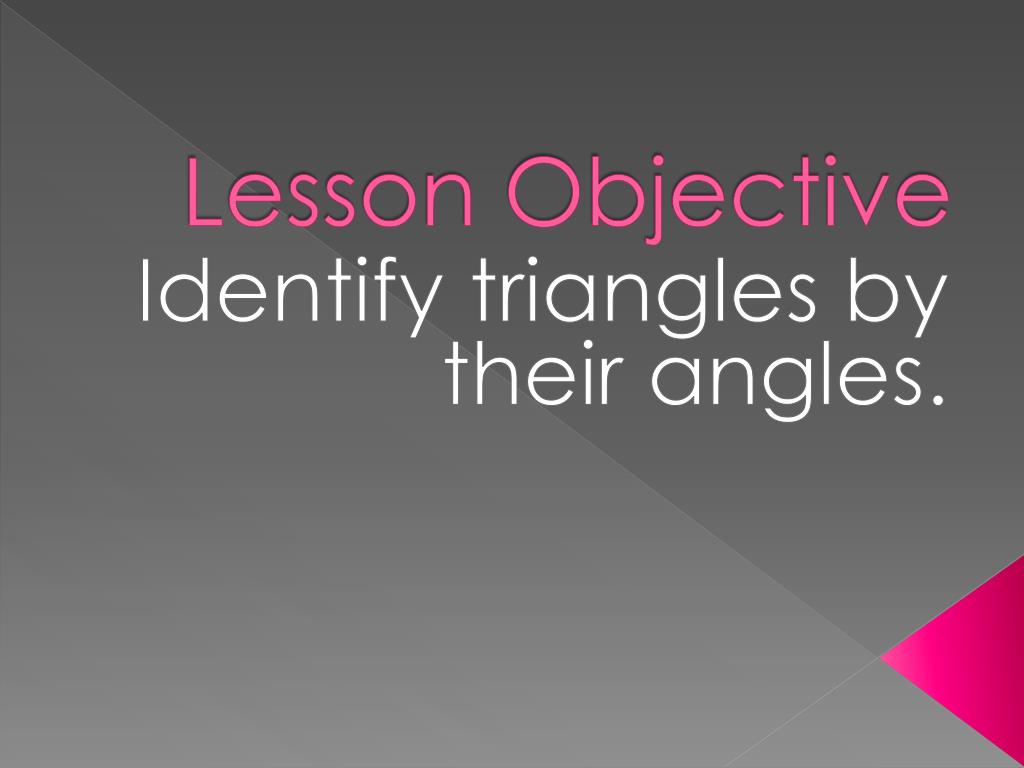 Lesson Objective

Identify triangles by their angles.